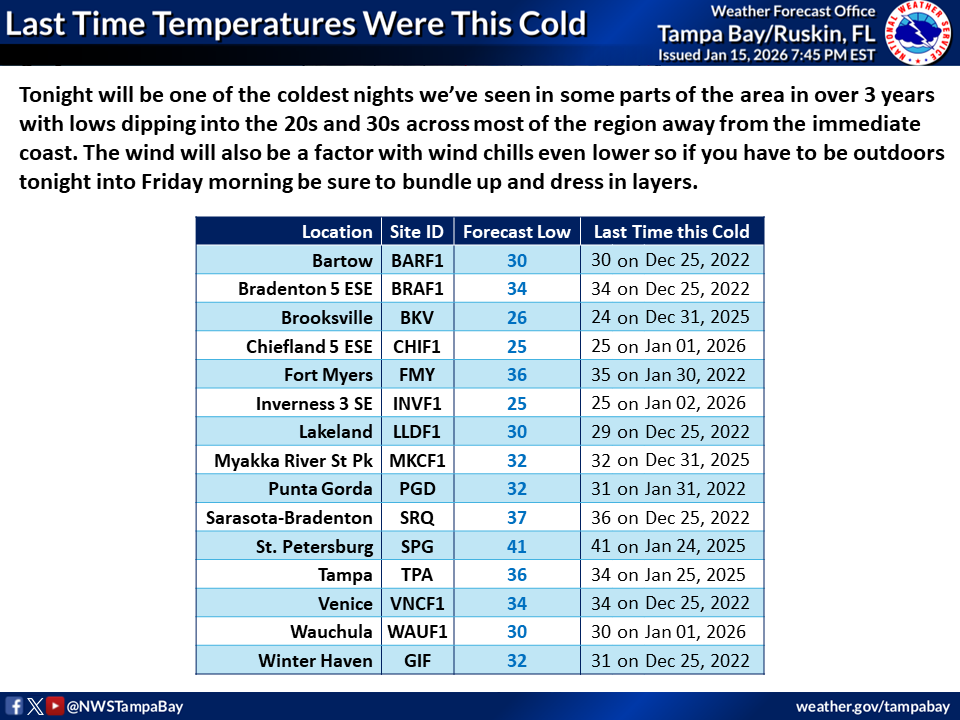 Last Time Temperatures Were This Cold

Weather Forecast Office
Tampa Bay/Ruskin, FL
Issued Jan 15, 2026 7:45 PM EST

NATIONAL WEATHER SERVICE

Tonight will be one of the coldest nights we've seen in some parts of the area in over 3 years with lows dipping into the 20s and 30s across most of the region away from the immediate coast. The wind will also be a factor with wind chills even lower so if you have to be outdoors tonight into Friday morning be sure to bundle up and dress in layers.

| Location | Site ID | Forecast Low | Last Time this Cold |
|---|---|---|---|
| Bartow | BARF1 | 30 | 30 on Dec 25, 2022 |
| Bradenton 5 ESE | BRAF1 | 34 | 34 on Dec 25, 2022 |
| Brooksville | BKV | 26 | 24 on Dec 31, 2025 |
| Chiefland 5 ESE | CHIF1 | 25 | 25 on Jan 01, 2026 |
| Fort Myers | FMY | 36 | 35 on Jan 30, 2022 |
| Inverness 3 SE | INVF1 | 25 | 25 on Jan 02, 2026 |
| Lakeland | LLDF1 | 30 | 29 on Dec 25, 2022 |
| Myakka River St Pk | MKCF1 | 32 | 32 on Dec 31, 2025 |
| Punta Gorda | PGD | 32 | 31 on Jan 31, 2022 |
| Sarasota-Bradenton | SRQ | 37 | 36 on Dec 25, 2022 |
| St. Petersburg | SPG | 41 | 41 on Jan 24, 2025 |
| Tampa | TPA | 36 | 34 on Jan 25, 2025 |
| Venice | VNCF1 | 34 | 34 on Dec 25, 2022 |
| Wauchula | WAUF1 | 30 | 30 on Jan 01, 2026 |
| Winter Haven | GIF | 32 | 31 on Dec 25, 2022 |

@NWSTampaBay
weather.gov/tampabay